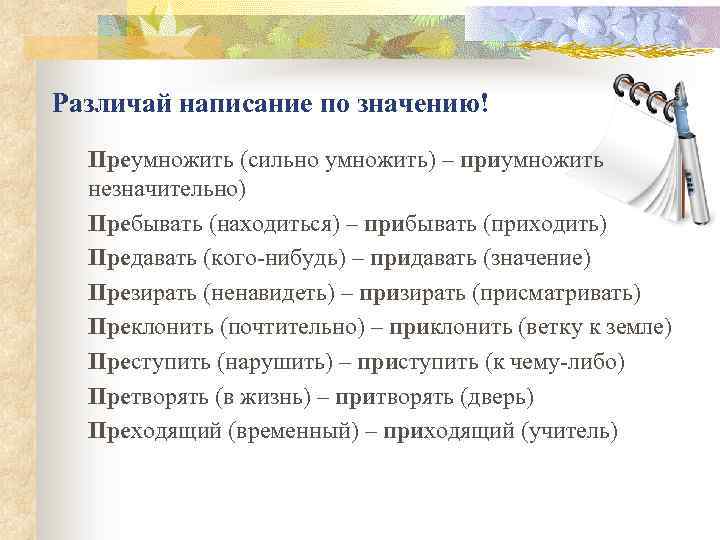 Различай написание по значению!

Преумножить (сильно умножить) – приумножить незначительно)

Пребывать (находиться) – прибывать (приходить)

Предавать (кого-нибудь) – придавать (значение)

Презирать (ненавидеть) – призирать (присматривать)

Преклонить (почтительно) – приклонить (ветку к земле)

Преступить (нарушить) – приступить (к чему-либо)

Претворять (в жизнь) – притворять (дверь)

Преходящий (временный) – приходящий (учитель)